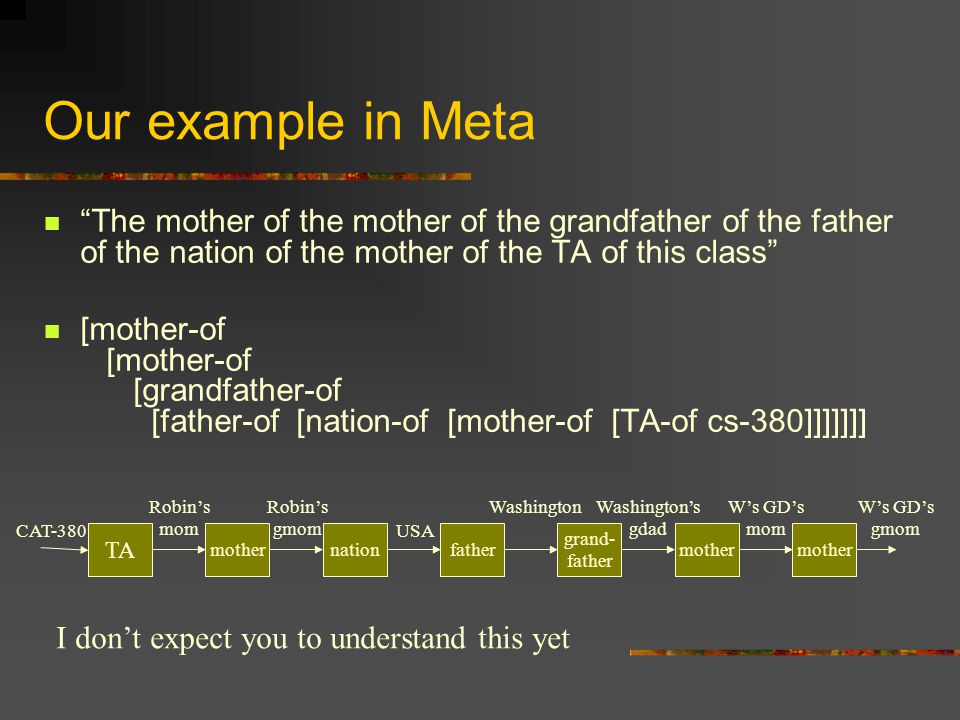 Our example in Meta

“The mother of the mother of the grandfather of the father of the nation of the mother of the TA of this class”

[mother-of
[mother-of
[grandfather-of
[father-of [nation-of [mother-of [TA-of cs-380]]]]]]]

CAT-380 TA Robin’s mom mother Robin’s gmom nation USA father Washington grand-father Washington’s gdad mother W’s GD’s mom mother W’s GD’s gmom

I don’t expect you to understand this yet